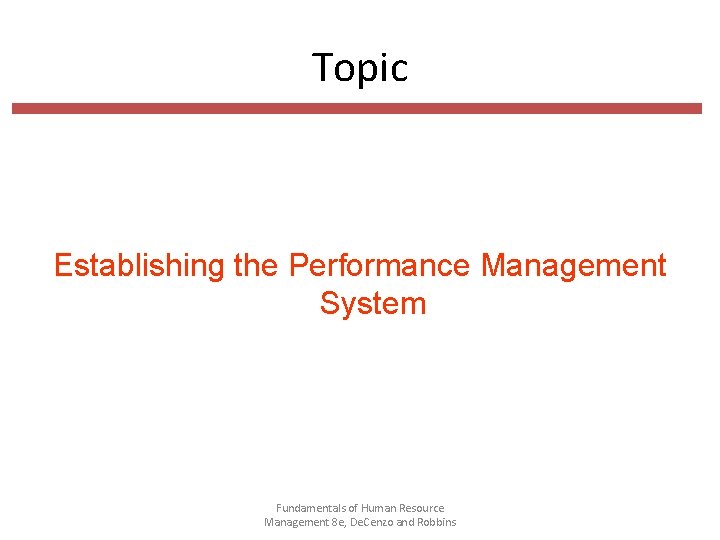 Topic

Establishing the Performance Management System

Fundamentals of Human Resource Management 8e, DeCenzo and Robbins